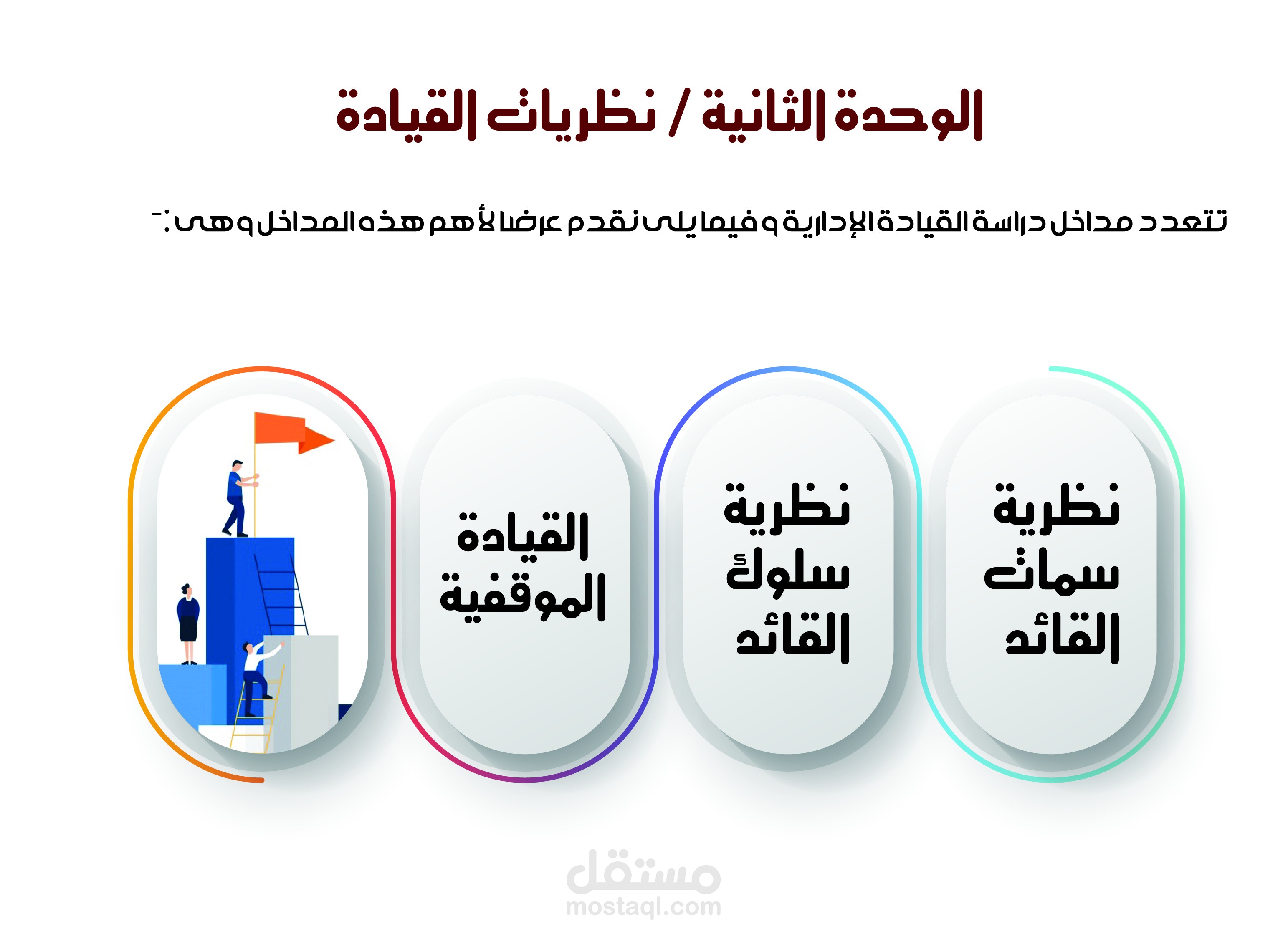 الوحدة الثانية / نظريات القيادة

تتعدد مداخل دراسة القيادة الإدارية وفيما يلى نقدم عرضا لأهم هذه المداخل وهى :-

نظرية سمات القائد

نظرية سلوك القائد

القيادة الموقفية

مستقل
mostaql.com